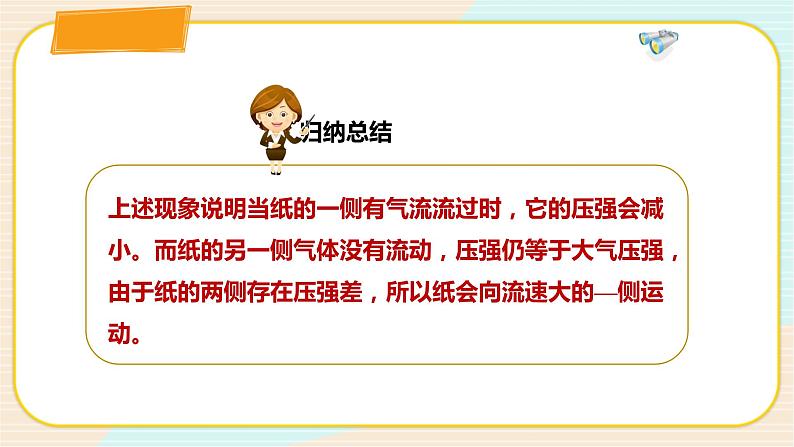 归纳总结

上述现象说明当纸的一侧有气流流过时，它的压强会减小。而纸的另一侧气体没有流动，压强仍等于大气压强，由于纸的两侧存在压强差，所以纸会向流速大的—侧运动。